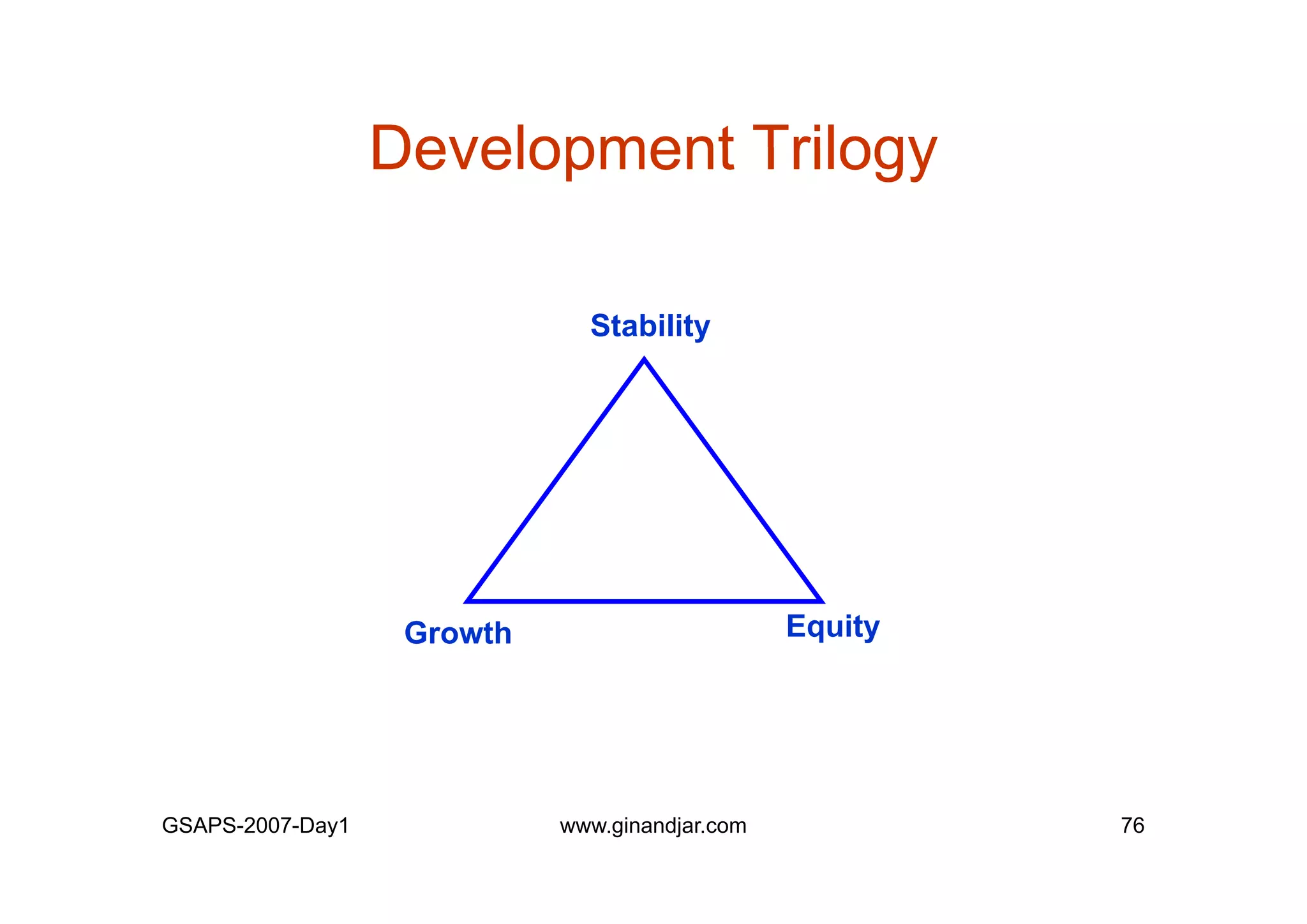 Development Trilogy

Stability

Growth

Equity

GSAPS-2007-Day1

www.ginandjar.com

76